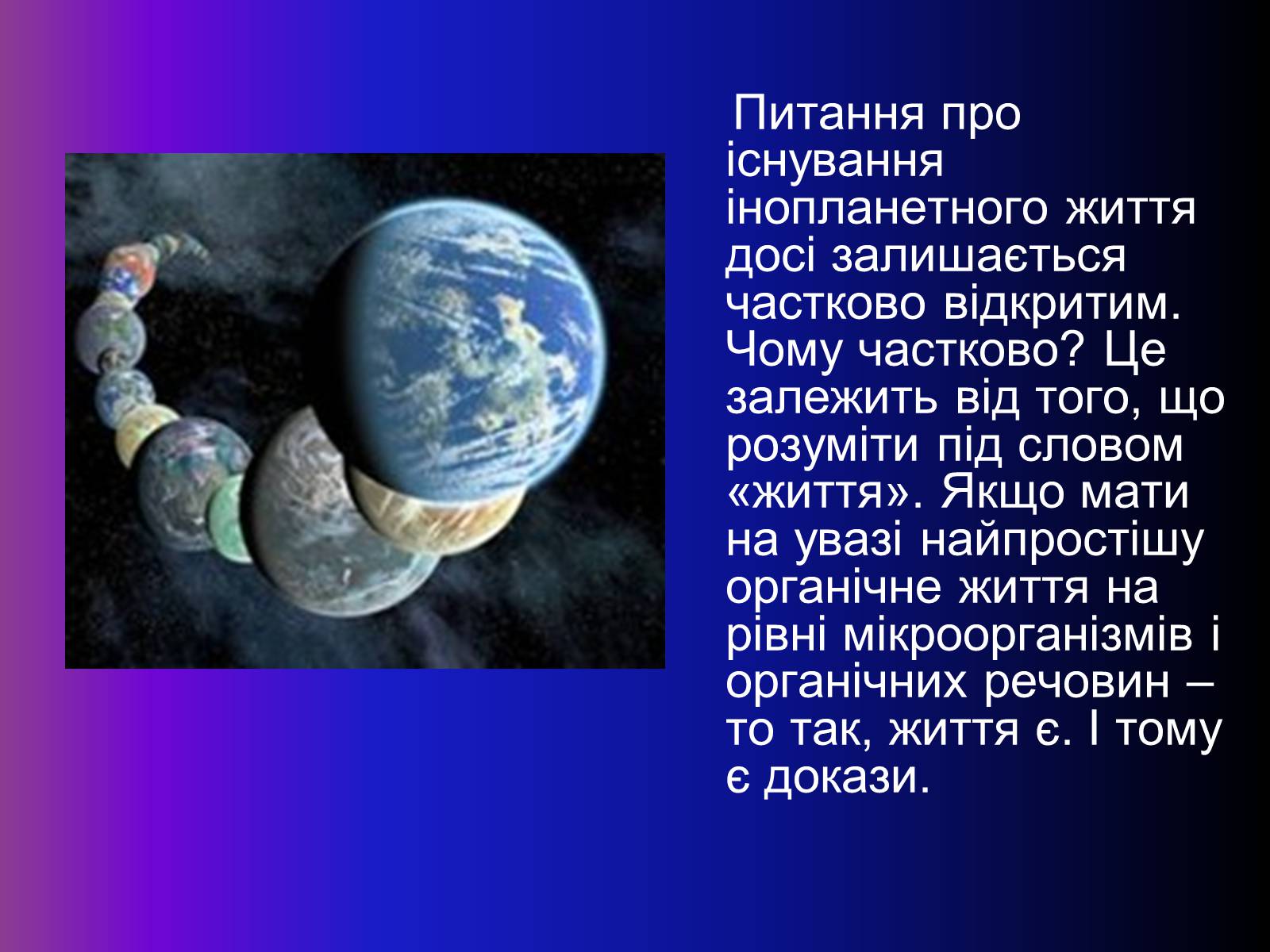 Питання про існування інопланетного життя досі залишається частково відкритим. Чому частково? Це залежить від того, що розуміти під словом «життя». Якщо мати на увазі найпростішу органічне життя на рівні мікроорганізмів і органічних речовин – то так, життя є. І тому є докази.